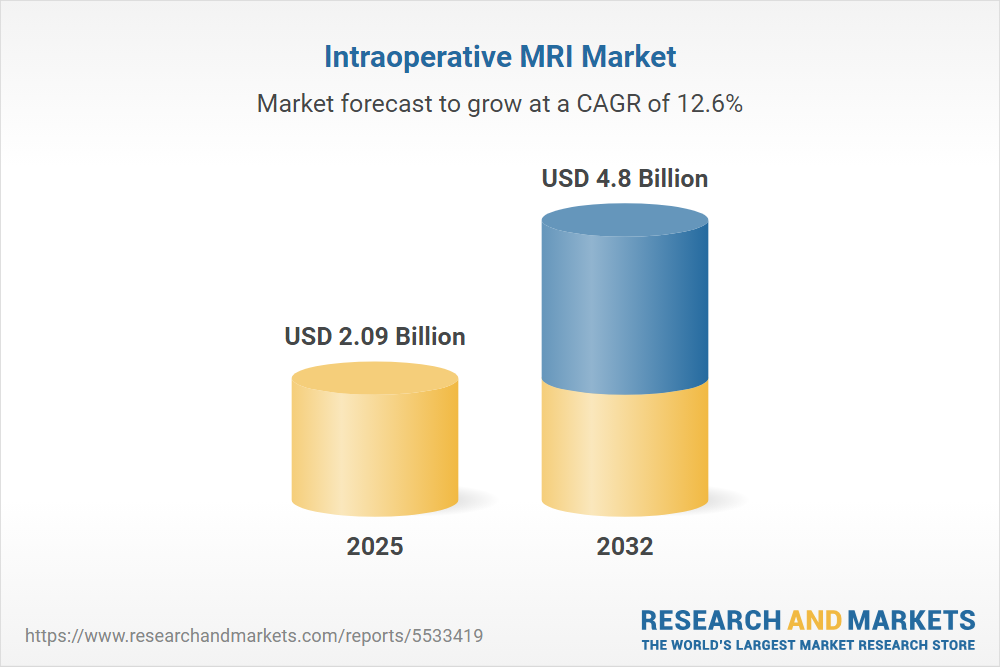 Intraoperative MRI Market

Market forecast to grow at a CAGR of 12.6%

USD 2.09 Billion

USD 4.8 Billion

2025

2032

https://www.researchandmarkets.com/reports/5533419

RESEARCH AND MARKETS
THE WORLD'S LARGEST MARKET RESEARCH STORE